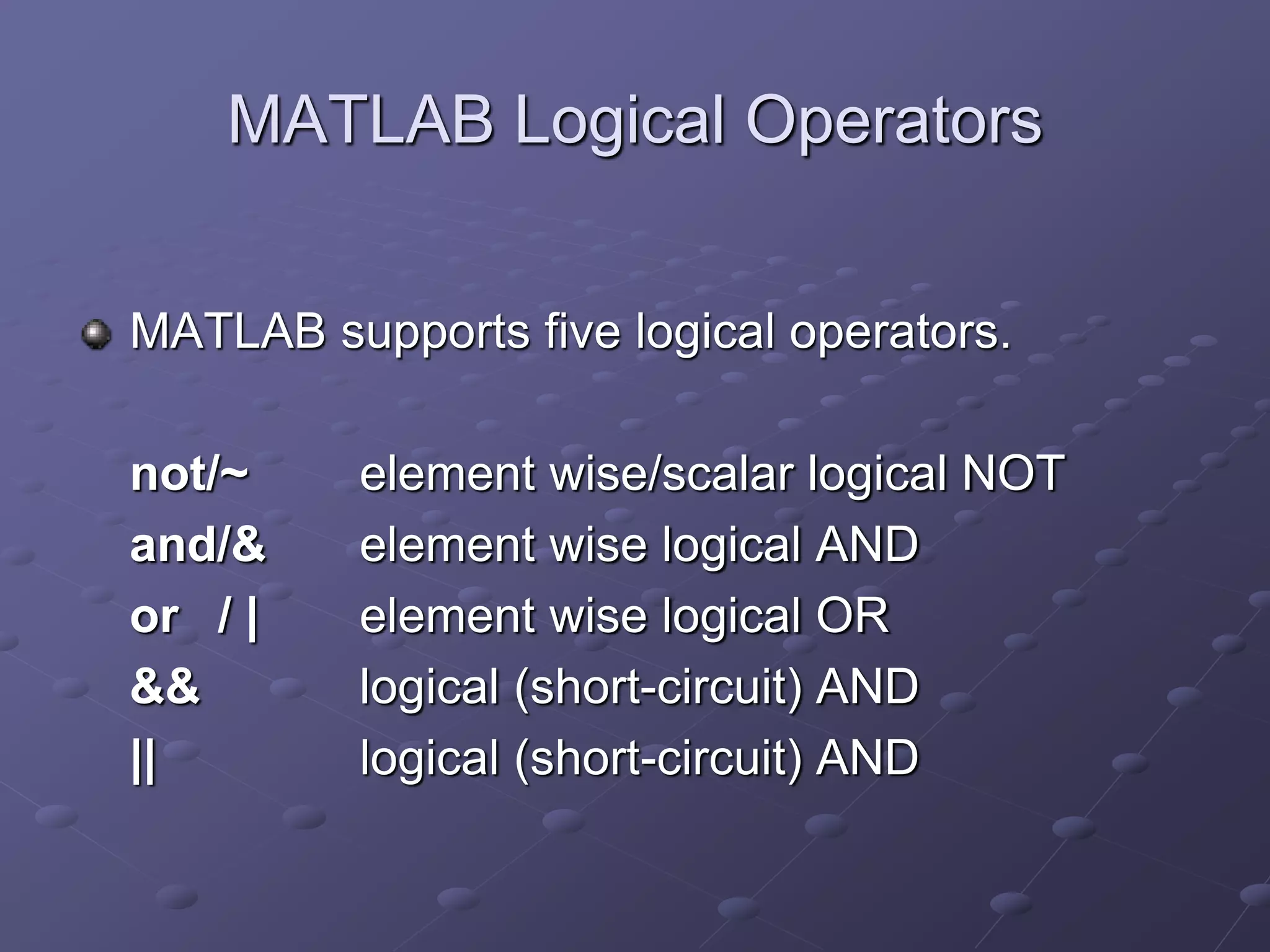 MATLAB Logical Operators

MATLAB supports five logical operators.

not/~ element wise/scalar logical NOT
and/& element wise logical AND
or / | element wise logical OR
&& logical (short-circuit) AND
|| logical (short-circuit) AND